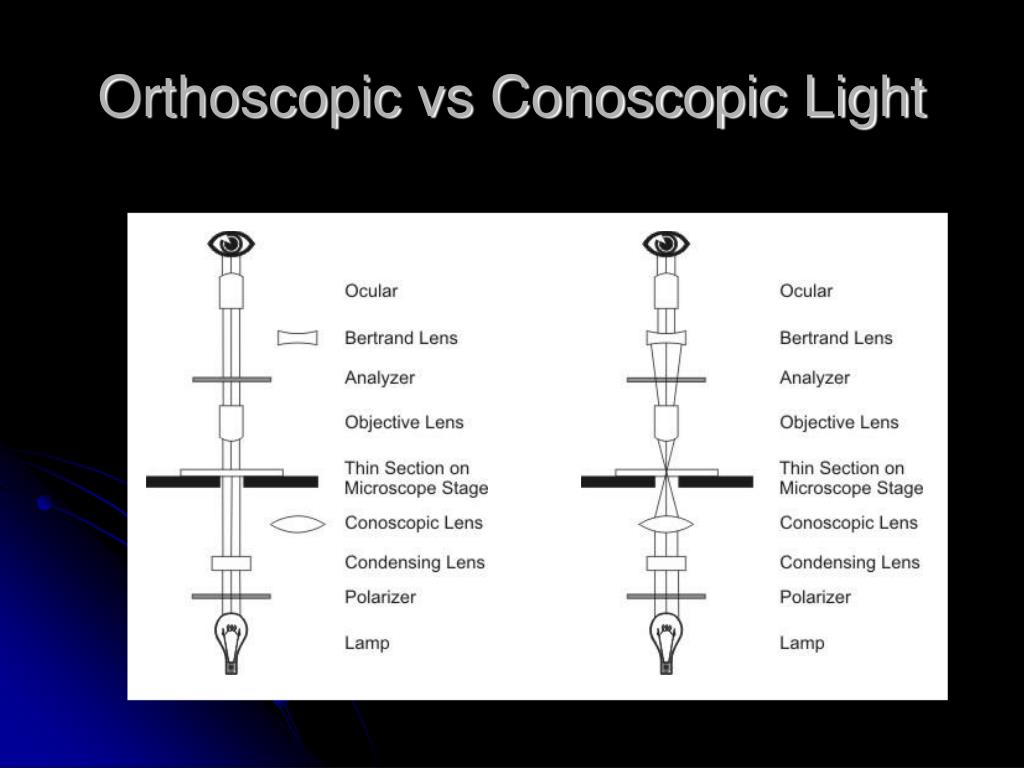 Orthoscopic vs Conoscopic Light

Ocular
Bertrand Lens
Analyzer
Objective Lens
Thin Section on Microscope Stage
Conoscopic Lens
Condensing Lens
Polarizer
Lamp

Ocular
Bertrand Lens
Analyzer
Objective Lens
Thin Section on Microscope Stage
Conoscopic Lens
Condensing Lens
Polarizer
Lamp